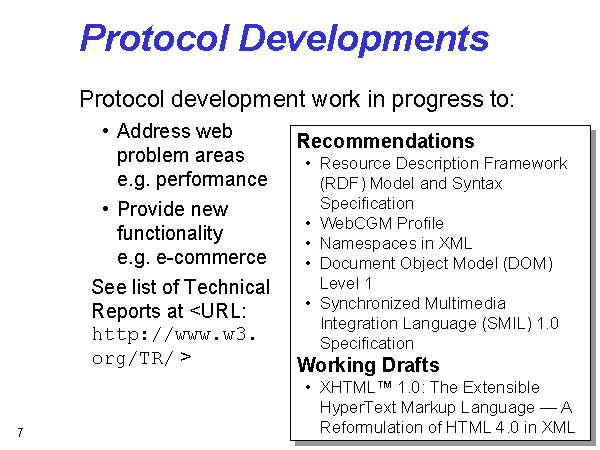 Protocol Developments

Protocol development work in progress to:

• Address web problem areas e.g. performance

• Provide new functionality e.g. e-commerce

See list of Technical Reports at <URL: http://www.w3.org/TR/ >

Recommendations
• Resource Description Framework (RDF) Model and Syntax Specification
• WebCGM Profile
• Namespaces in XML
• Document Object Model (DOM) Level 1
• Synchronized Multimedia Integration Language (SMIL) 1.0 Specification

Working Drafts
• XHTML™ 1.0: The Extensible HyperText Markup Language — A Reformulation of HTML 4.0 in XML

7